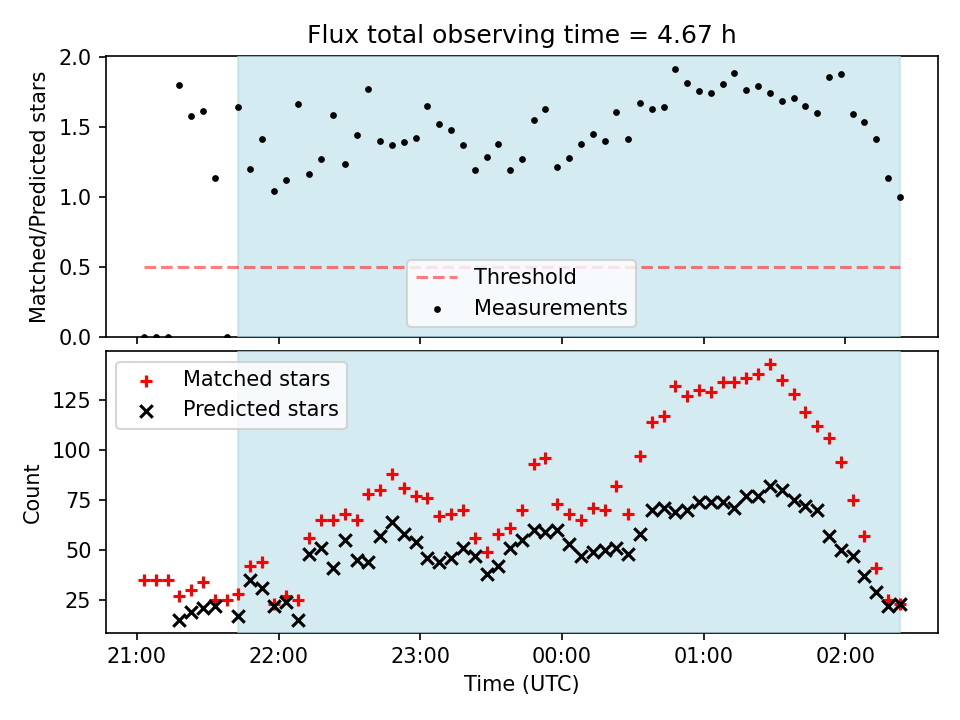 Flux total observing time = 4.67 h

Matched/Predicted stars

2.0
1.5
1.0
0.5
0.0

Threshold
Measurements

Matched stars
Predicted stars

Count

125
100
75
50
25

21:00
22:00
23:00
00:00
01:00
02:00

Time (UTC)